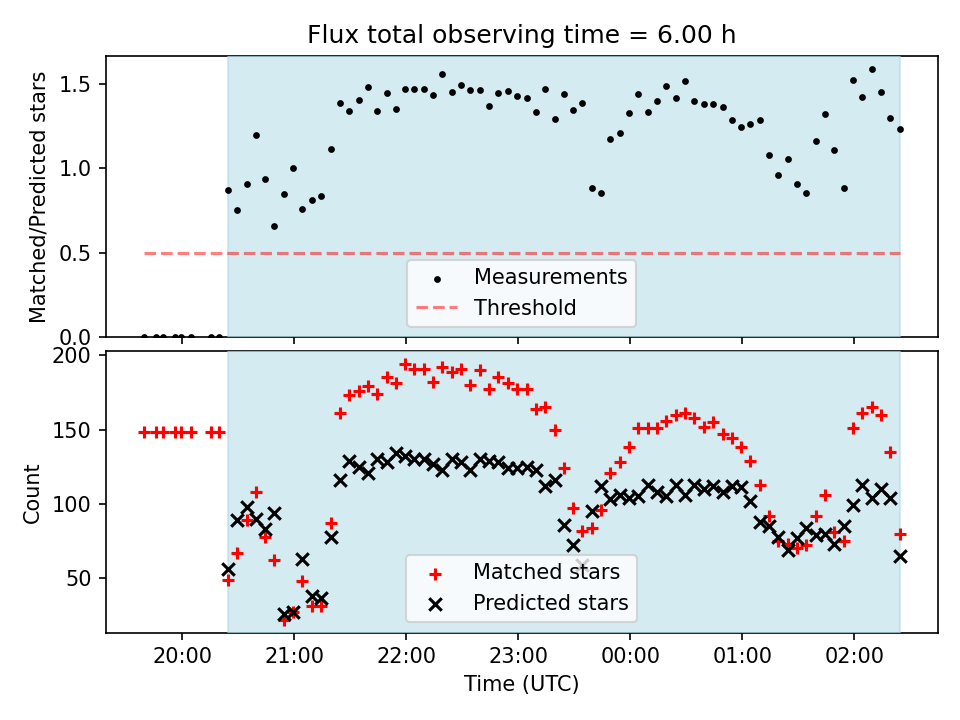 Flux total observing time = 6.00 h

Matched/Predicted stars

1.5
1.0
0.5
0.0

Measurements
Threshold

Count

200
150
100
50

Matched stars
Predicted stars

20:00
21:00
22:00
23:00
00:00
01:00
02:00

Time (UTC)